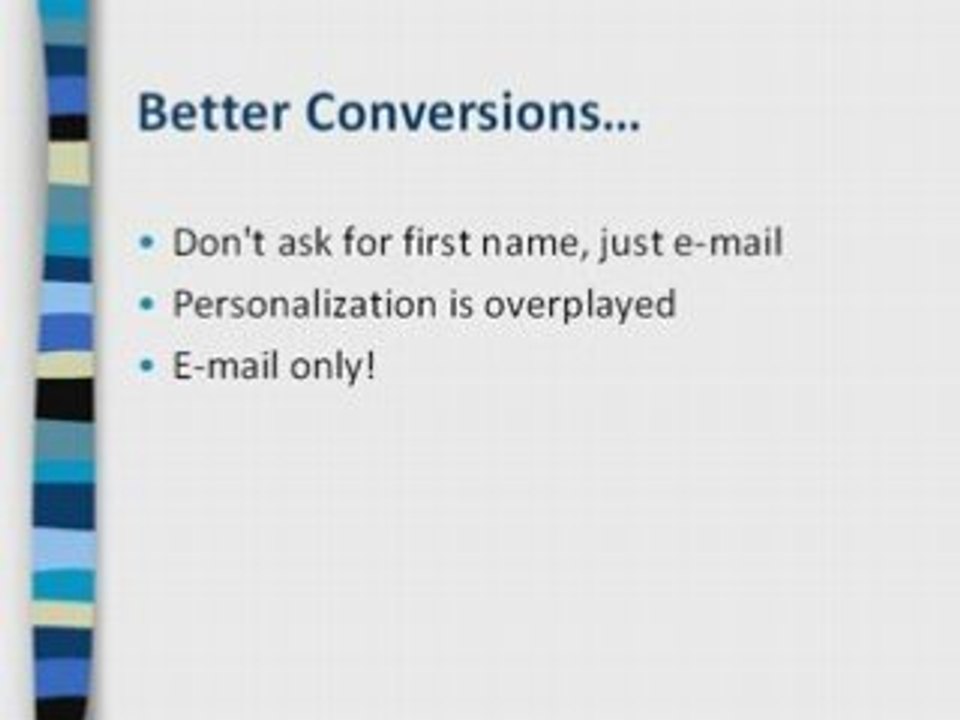 Better Conversions…

• Don't ask for first name, just e-mail
• Personalization is overplayed
• E-mail only!